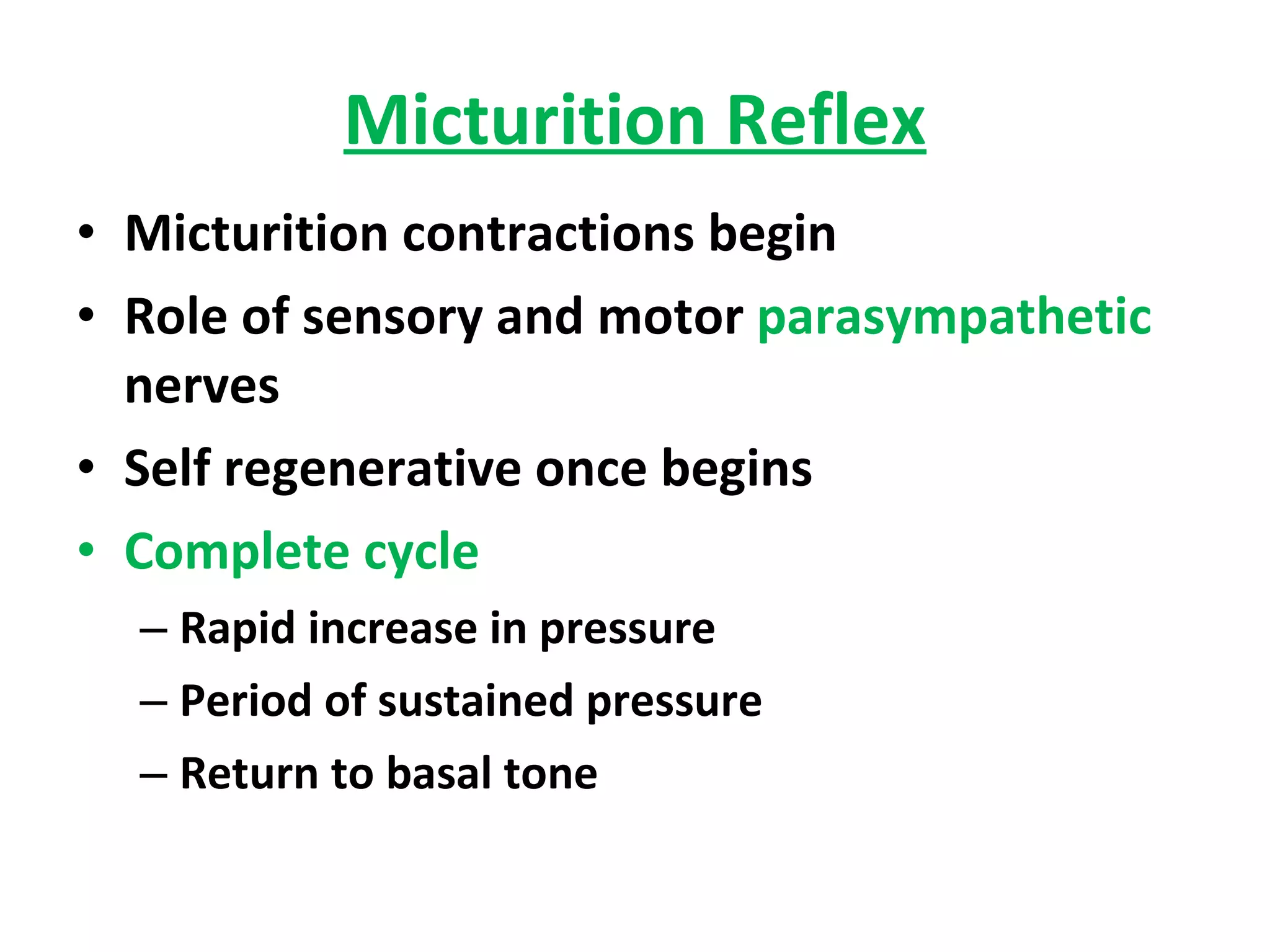 Micturition Reflex

• Micturition contractions begin
• Role of sensory and motor parasympathetic nerves
• Self regenerative once begins
• Complete cycle
– Rapid increase in pressure
– Period of sustained pressure
– Return to basal tone